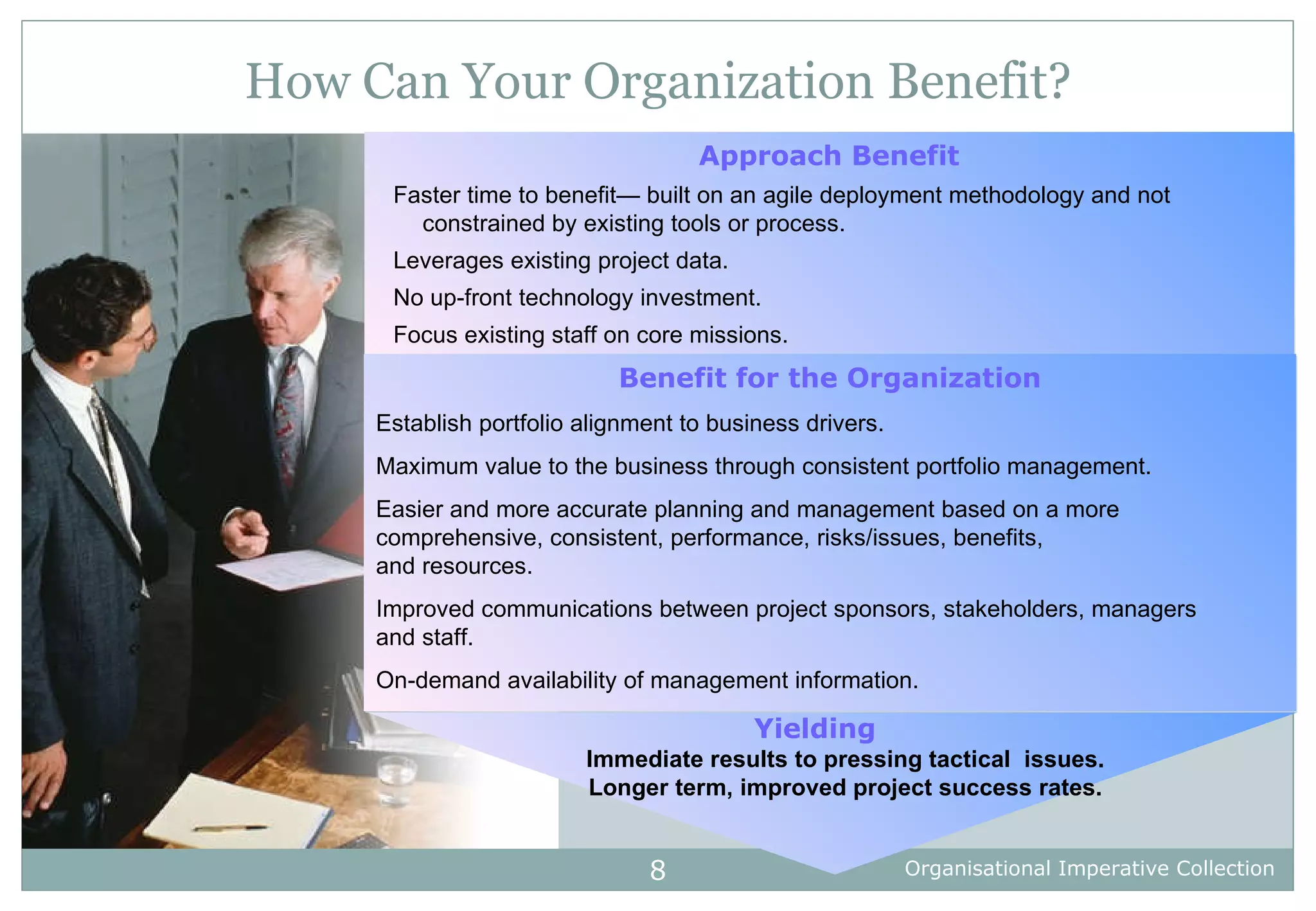 How Can Your Organization Benefit?

Approach Benefit

Faster time to benefit— built on an agile deployment methodology and not constrained by existing tools or process.

Leverages existing project data.

No up-front technology investment.

Focus existing staff on core missions.

Benefit for the Organization

Establish portfolio alignment to business drivers.

Maximum value to the business through consistent portfolio management.

Easier and more accurate planning and management based on a more comprehensive, consistent, performance, risks/issues, benefits, and resources.

Improved communications between project sponsors, stakeholders, managers and staff.

On-demand availability of management information.

Yielding

Immediate results to pressing tactical issues.
Longer term, improved project success rates.

8

Organisational Imperative Collection